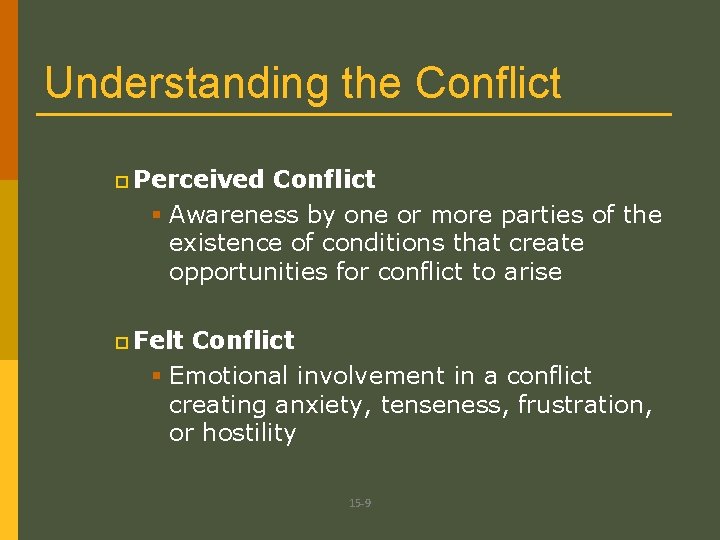 Understanding the Conflict

Perceived Conflict

Awareness by one or more parties of the existence of conditions that create opportunities for conflict to arise

Felt Conflict

Emotional involvement in a conflict creating anxiety, tenseness, frustration, or hostility

15-9